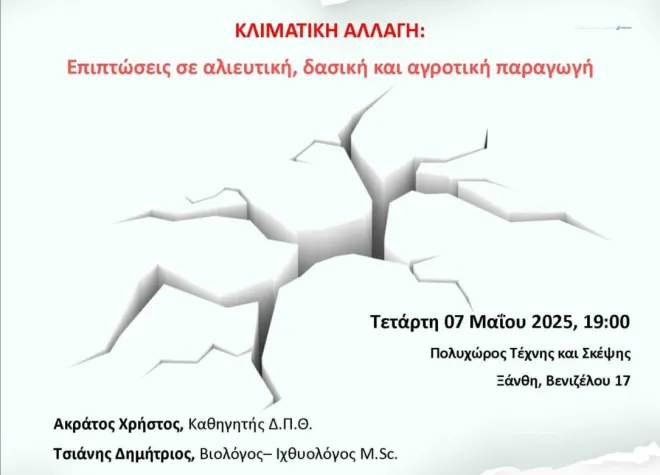 ΚΛΙΜΑΤΙΚΗ ΑΛΛΑΓΗ:
Επιπτώσεις σε αλιευτική, δασική και αγροτική παραγωγή

Τετάρτη 07 Μαΐου 2025, 19:00
Πολυχώρος Τέχνης και Σκέψης
Ξάνθη, Βενιζέλου 17

Ακράτος Χρήστος, Καθηγητής Δ.Π.Θ.
Τσιάνης Δημήτριος, Βιολόγος– Ιχθυολόγος M.Sc.